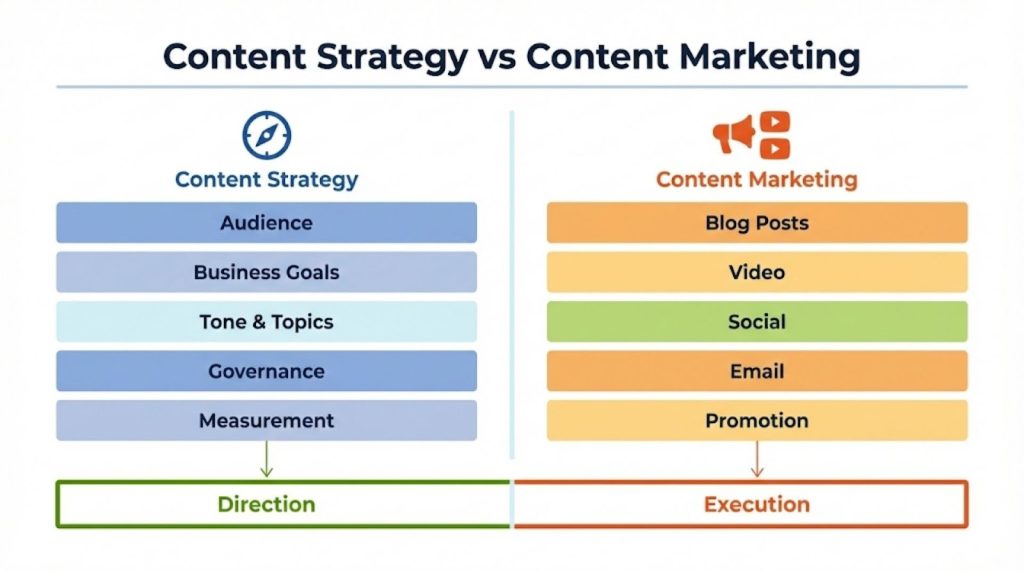 Content Strategy vs Content Marketing

Content Strategy

Audience

Business Goals

Tone & Topics

Governance

Measurement

Direction

Content Marketing

Blog Posts

Video

Social

Email

Promotion

Execution